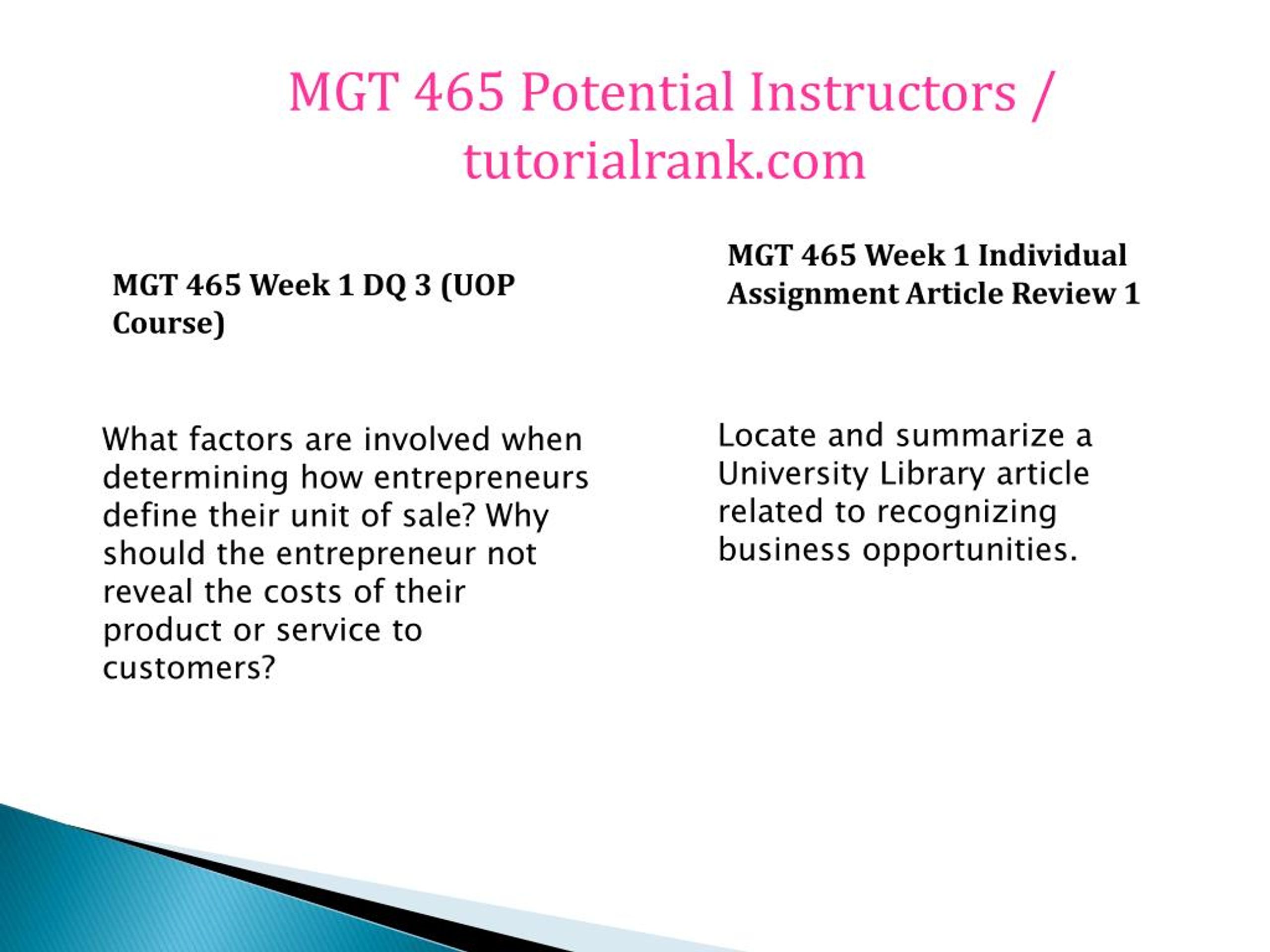 MGT 465 Potential Instructors / tutorialrank.com

MGT 465 Week 1 DQ 3 (UOP Course)

What factors are involved when determining how entrepreneurs define their unit of sale? Why should the entrepreneur not reveal the costs of their product or service to customers?

MGT 465 Week 1 Individual Assignment Article Review 1

Locate and summarize a University Library article related to recognizing business opportunities.